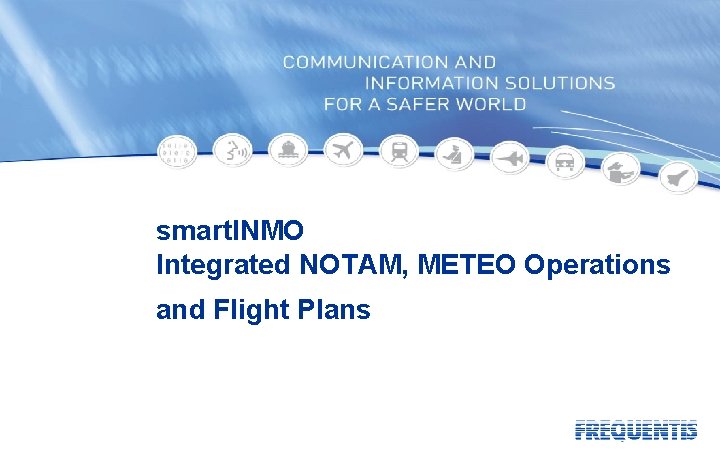 COMMUNICATION AND
INFORMATION SOLUTIONS
FOR A SAFER WORLD

smartINMO
Integrated NOTAM, METEO Operations
and Flight Plans

FREQUENTIS